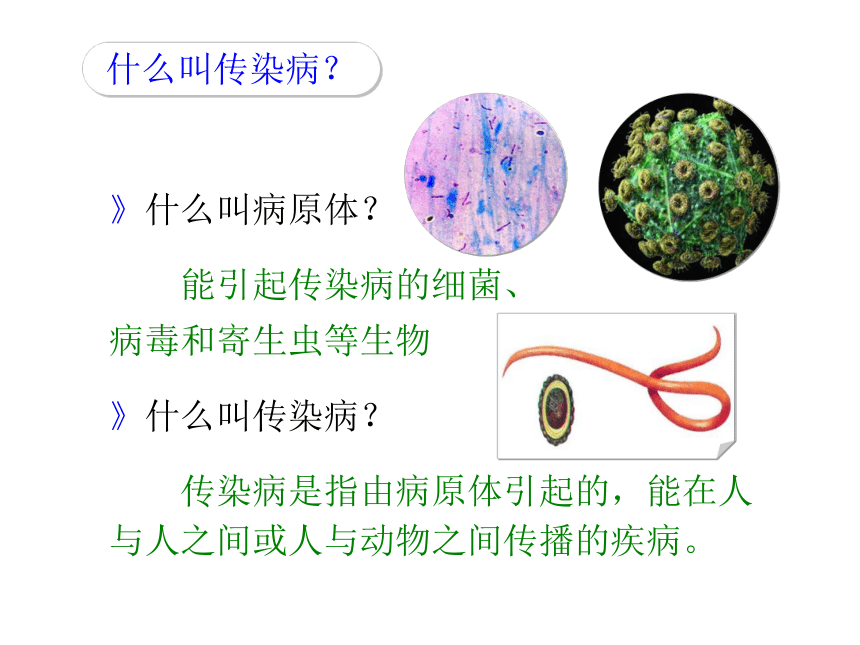 什么叫传染病？

》什么叫病原体？

能引起传染病的细菌、病毒和寄生虫等生物

》什么叫传染病？

传染病是指由病原体引起的，能在人与人之间或人与动物之间传播的疾病。